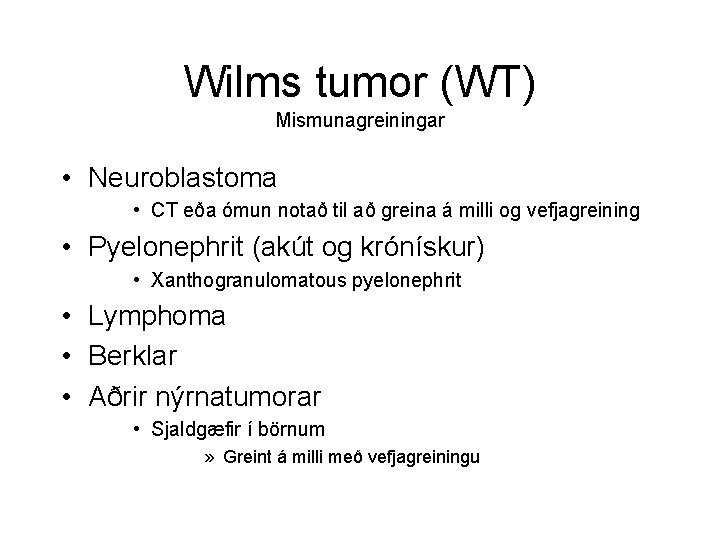 Wilms tumor (WT)
Mismunagreiningar

• Neuroblastoma
  • CT eða ómun notað til að greina á milli og vefjagreining
• Pyelonephrit (akút og krónískur)
  • Xanthogranulomatous pyelonephrit
• Lymphoma
• Berklar
• Aðrir nýrnatumorar
  • Sjaldgæfir í börnum
    » Greint á milli með vefjagreiningu